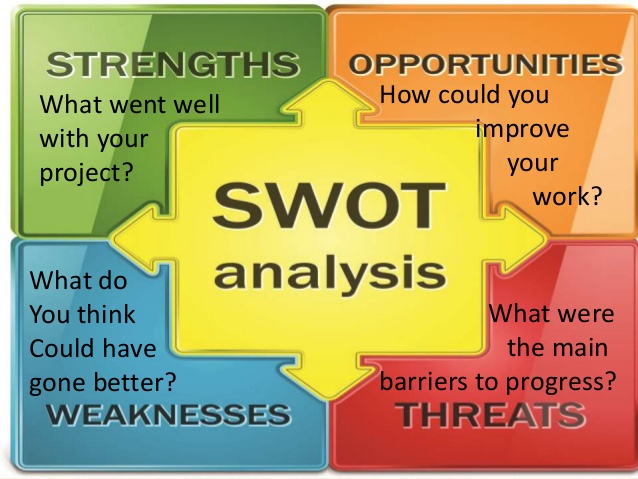 STRENGTHS
What went well with your project?

OPPORTUNITIES
How could you improve your work?

SWOT
analysis

What do You think Could have gone better?
WEAKNESSES

What were the main barriers to progress?
THREATS